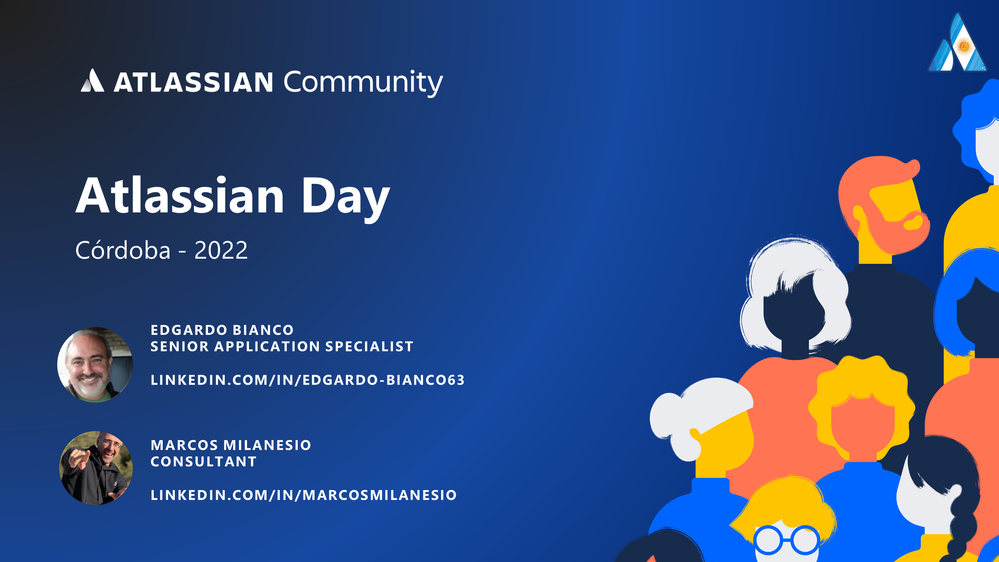 ATLASSIAN Community

Atlassian Day

Córdoba - 2022

EDGARDO BIANCO
SENIOR APPLICATION SPECIALIST

LINKEDIN.COM/IN/EDGARDO-BIANCO63

MARCOS MILANESIO
CONSULTANT

LINKEDIN.COM/IN/MARCOSMILANESIO